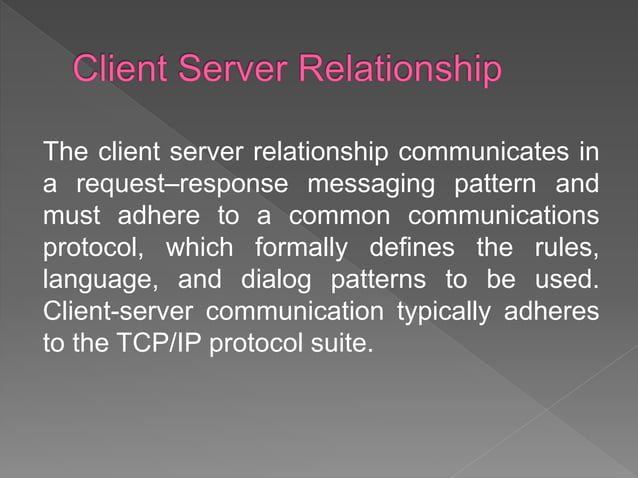 Client Server Relationship

The client server relationship communicates in a request–response messaging pattern and must adhere to a common communications protocol, which formally defines the rules, language, and dialog patterns to be used. Client-server communication typically adheres to the TCP/IP protocol suite.